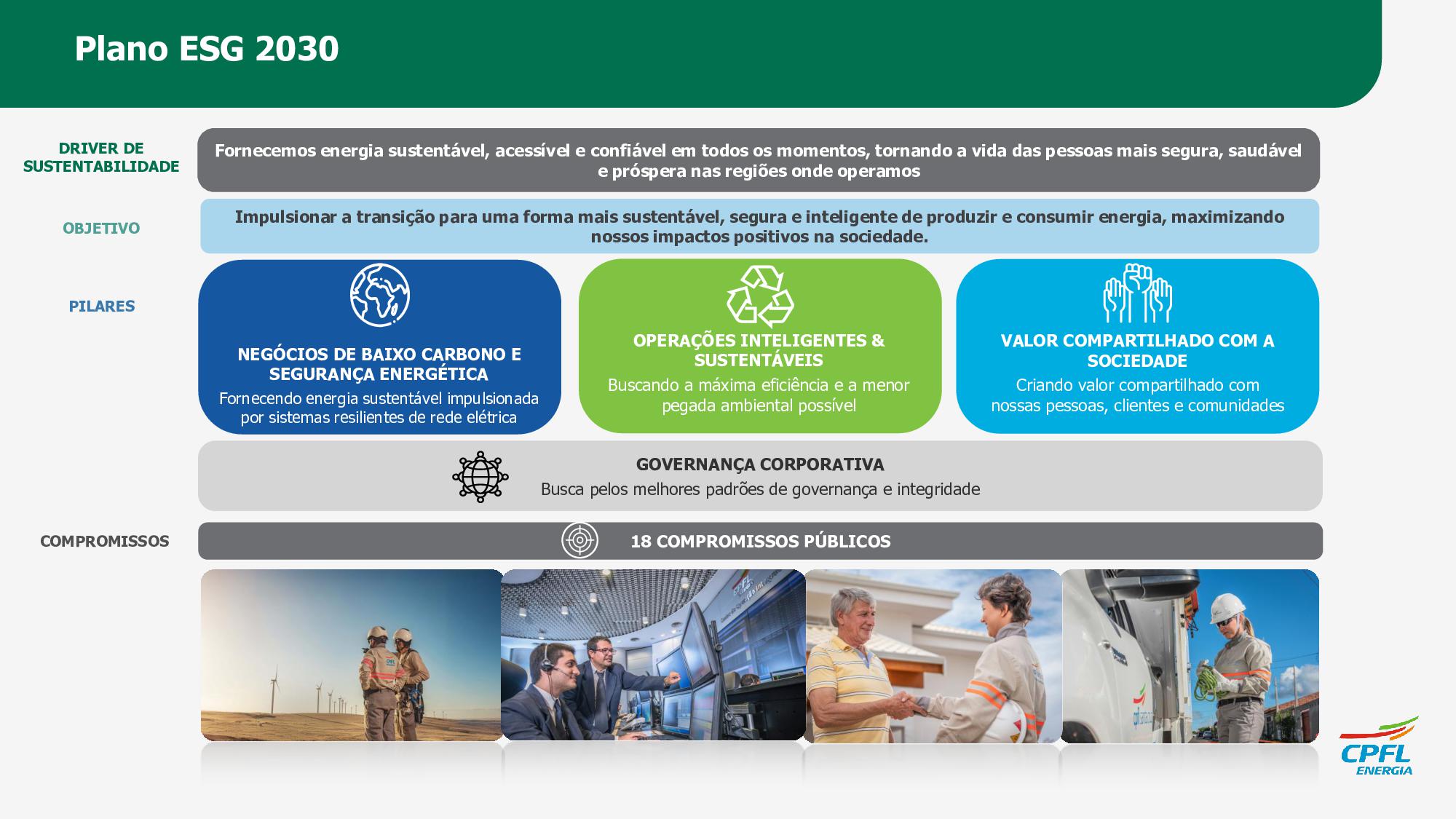 Plano ESG 2030

DRIVER DE SUSTENTABILIDADE

Fornecemos energia sustentável, acessível e confiável em todos os momentos, tornando a vida das pessoas mais segura, saudável e próspera nas regiões onde operamos

OBJETIVO

Impulsionar a transição para uma forma mais sustentável, segura e inteligente de produzir e consumir energia, maximizando nossos impactos positivos na sociedade.

PILARES

NEGÓCIOS DE BAIXO CARBONO E SEGURANÇA ENERGÉTICA
Fornecendo energia sustentável impulsionada por sistemas resilientes de rede elétrica

OPERAÇÕES INTELIGENTES & SUSTENTÁVEIS
Buscando a máxima eficiência e a menor pegada ambiental possível

VALOR COMPARTILHADO COM A SOCIEDADE
Criando valor compartilhado com nossas pessoas, clientes e comunidades

GOVERNANÇA CORPORATIVA
Busca pelos melhores padrões de governança e integridade

COMPROMISSOS

18 COMPROMISSOS PÚBLICOS

CPFL ENERGIA